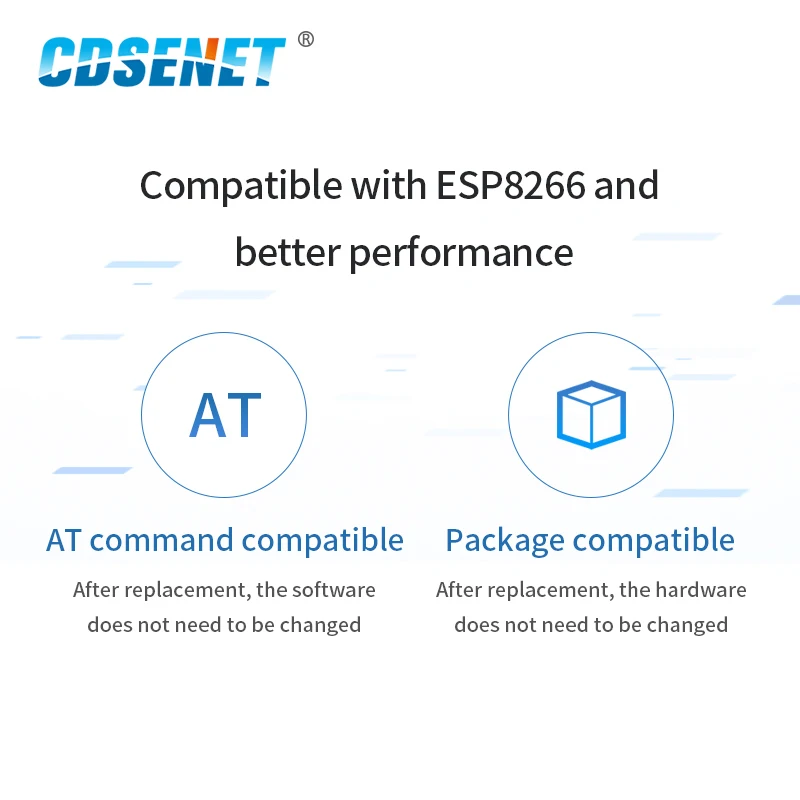 CDSENET ®

Compatible with ESP8266 and better performance

AT

AT command compatible

After replacement, the software does not need to be changed

Package compatible

After replacement, the hardware does not need to be changed